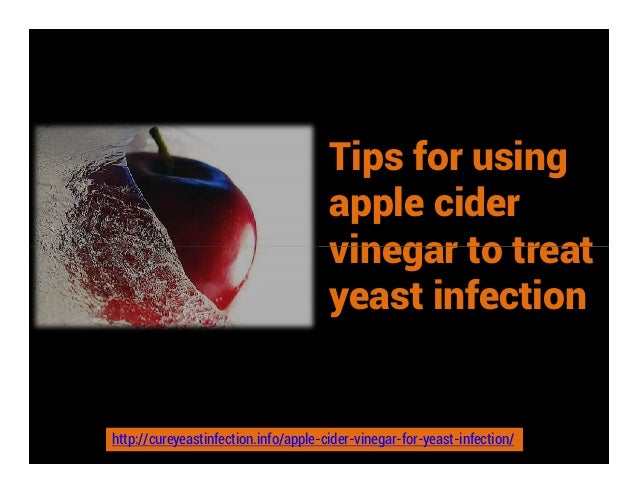 Tips for using apple cider vinegar to treat yeast infection

http://cureyeastinfection.info/apple-cider-vinegar-for-yeast-infection/